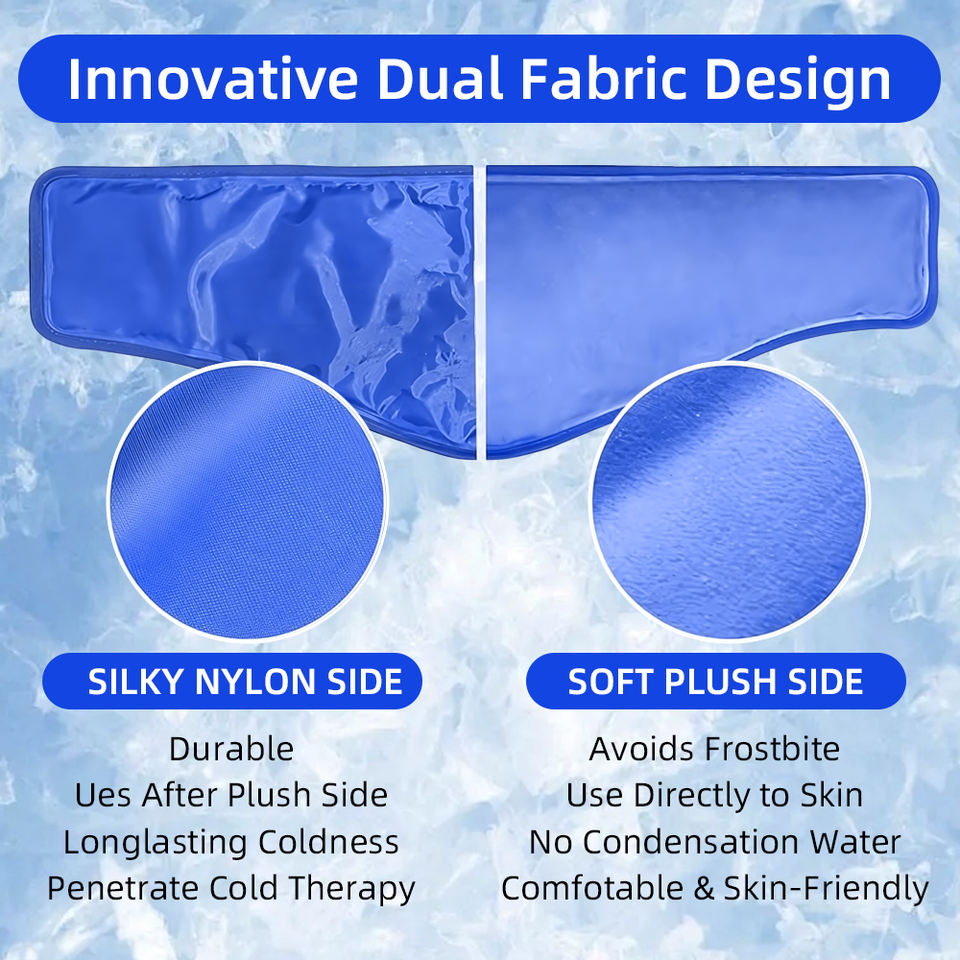 Innovative Dual Fabric Design

SILKY NYLON SIDE

Durable
Ues After Plush Side
Longlasting Coldness
Penetrate Cold Therapy

SOFT PLUSH SIDE

Avoids Frostbite
Use Directly to Skin
No Condensation Water
Comfotable & Skin-Friendly